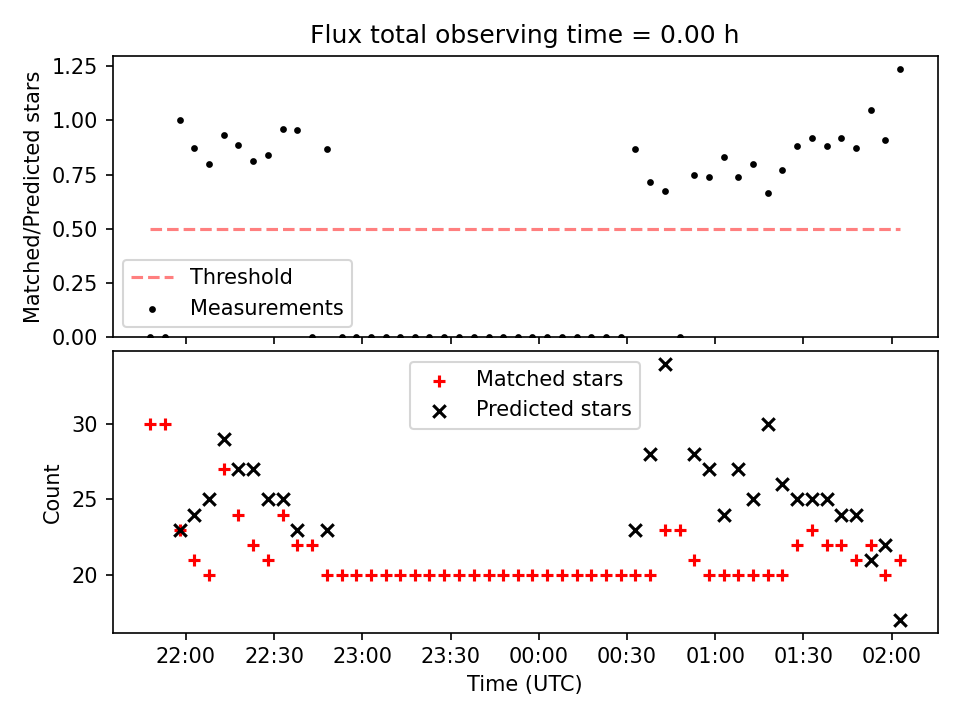 Flux total observing time = 0.00 h

Matched/Predicted stars

1.25
1.00
0.75
0.50
0.25
0.00

Threshold
Measurements

Matched stars
Predicted stars

Count

30
25
20

22:00
22:30
23:00
23:30
00:00
00:30
01:00
01:30
02:00

Time (UTC)